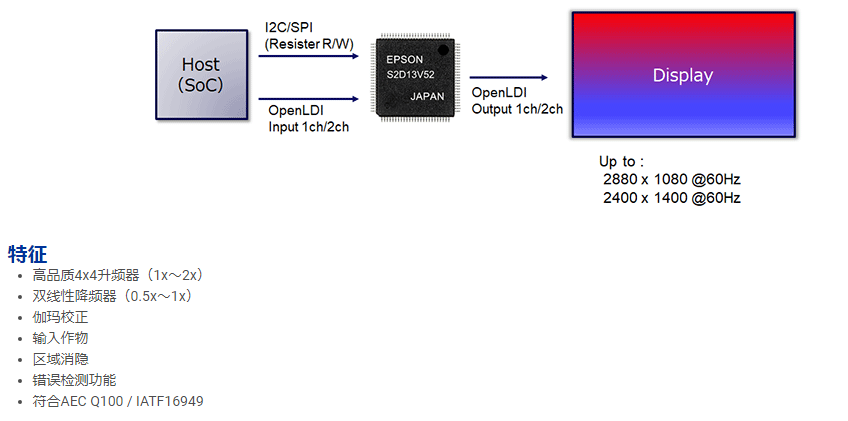 Host
(SoC)

I2C/SPI
(Resister R/W)

OpenLDI
Input 1ch/2ch

EPSON
S2D13V52
JAPAN

OpenLDI
Output 1ch/2ch

Display

Up to :
2880 x 1080 @60Hz
2400 x 1400 @60Hz

特征

- 高品质4x4升频器（1x～2x）
- 双线性降频器（0.5x～1x）
- 伽玛校正
- 输入作物
- 区域消隐
- 错误检测功能
- 符合AEC Q100 / IATF16949